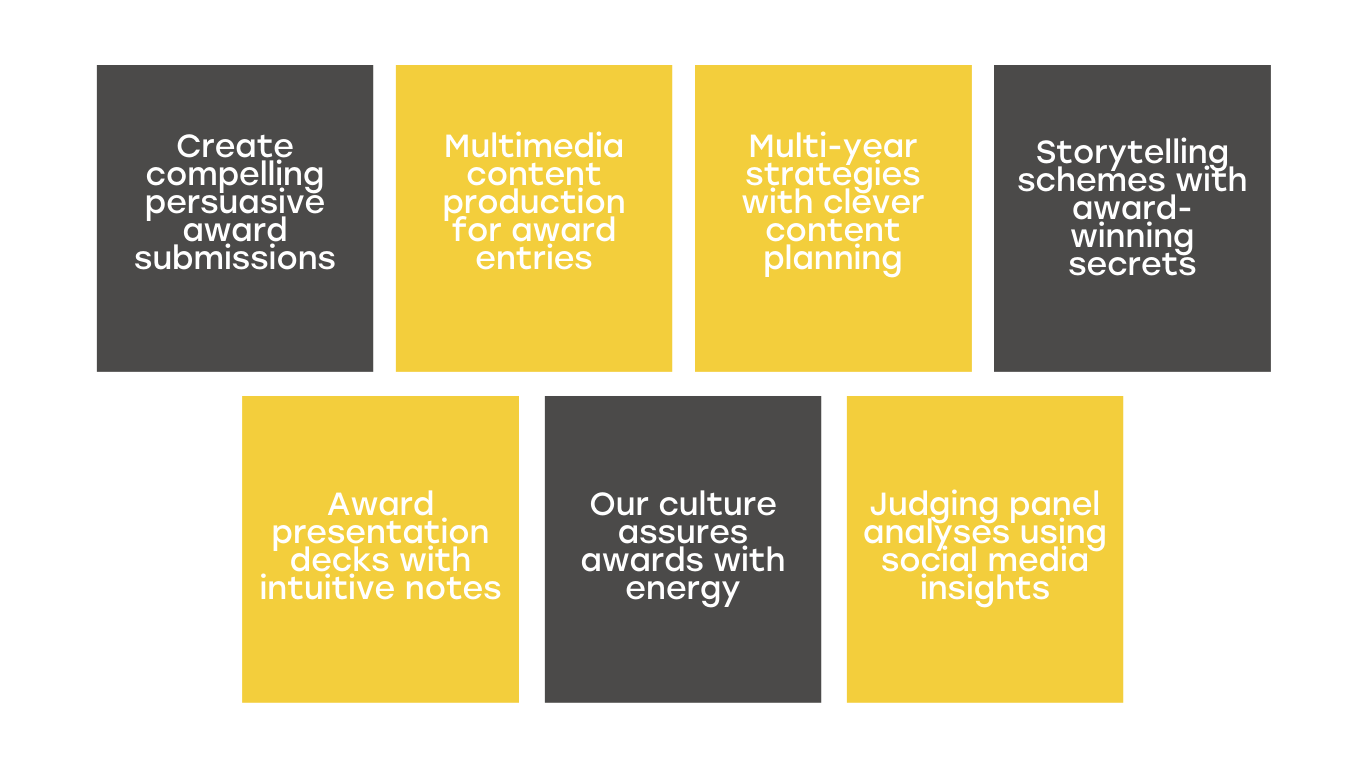 Create compelling persuasive award submissions

Multimedia content production for award entries

Multi-year strategies with clever content planning

Storytelling schemes with award-winning secrets

Award presentation decks with intuitive notes

Our culture assures awards with energy

Judging panel analyses using social media insights